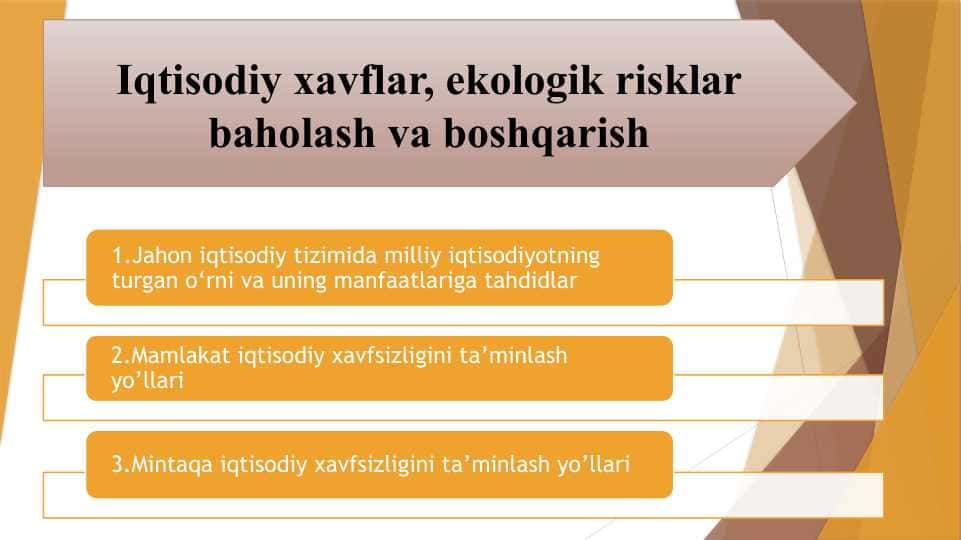 Iqtisodiy xavflar, ekologik risklar baholash va boshqarish

1.Jahon iqtisodiy tizimida milliy iqtisodiyotning turgan o‘rni va uning manfaatlariga tahdidlar

2.Mamlakat iqtisodiy xavfsizligini ta’minlash yo’llari

3.Mintaqa iqtisodiy xavfsizligini ta’minlash yo’llari